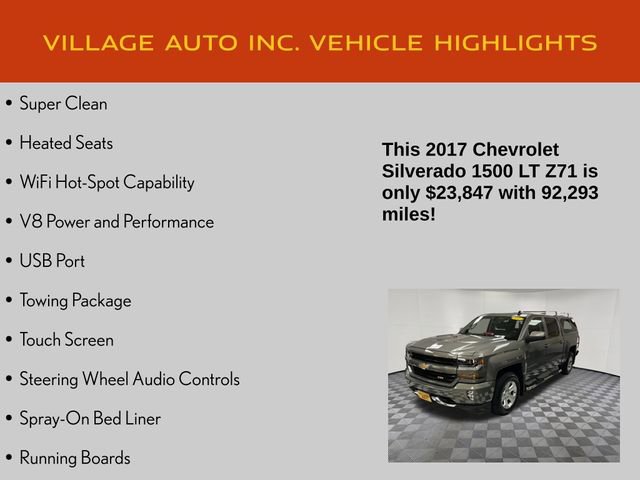 VILLAGE AUTO INC. VEHICLE HIGHLIGHTS

• Super Clean
• Heated Seats
• WiFi Hot-Spot Capability
• V8 Power and Performance
• USB Port
• Towing Package
• Touch Screen
• Steering Wheel Audio Controls
• Spray-On Bed Liner
• Running Boards

This 2017 Chevrolet Silverado 1500 LT Z71 is only $23,847 with 92,293 miles!